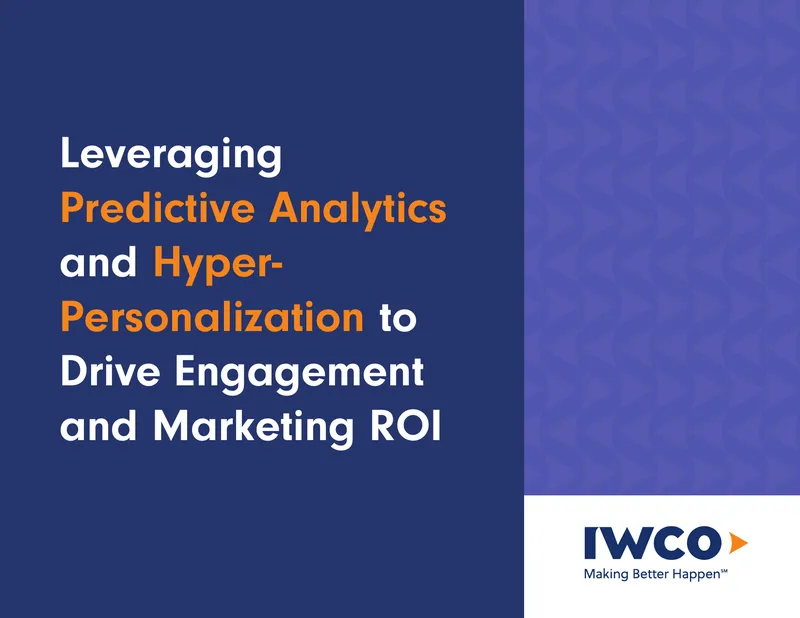 Leveraging Predictive Analytics and Hyper-Personalization to Drive Engagement and Marketing ROI

IWCO

Making Better Happen℠